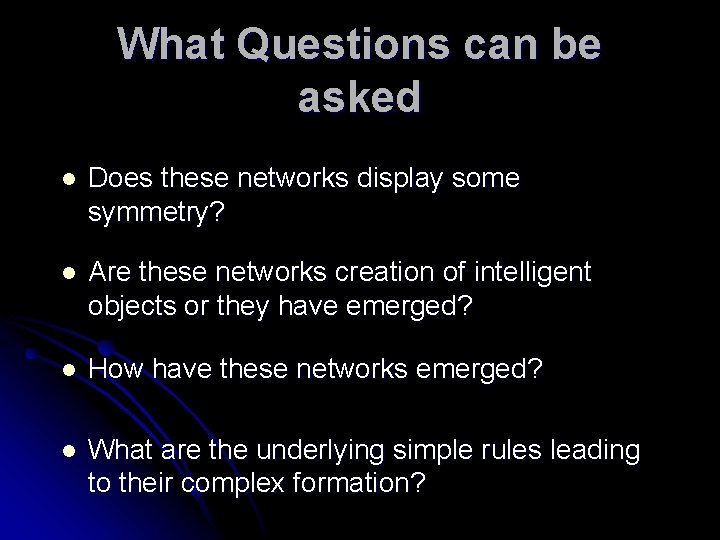 What Questions can be asked

- Does these networks display some symmetry?
- Are these networks creation of intelligent objects or they have emerged?
- How have these networks emerged?
- What are the underlying simple rules leading to their complex formation?